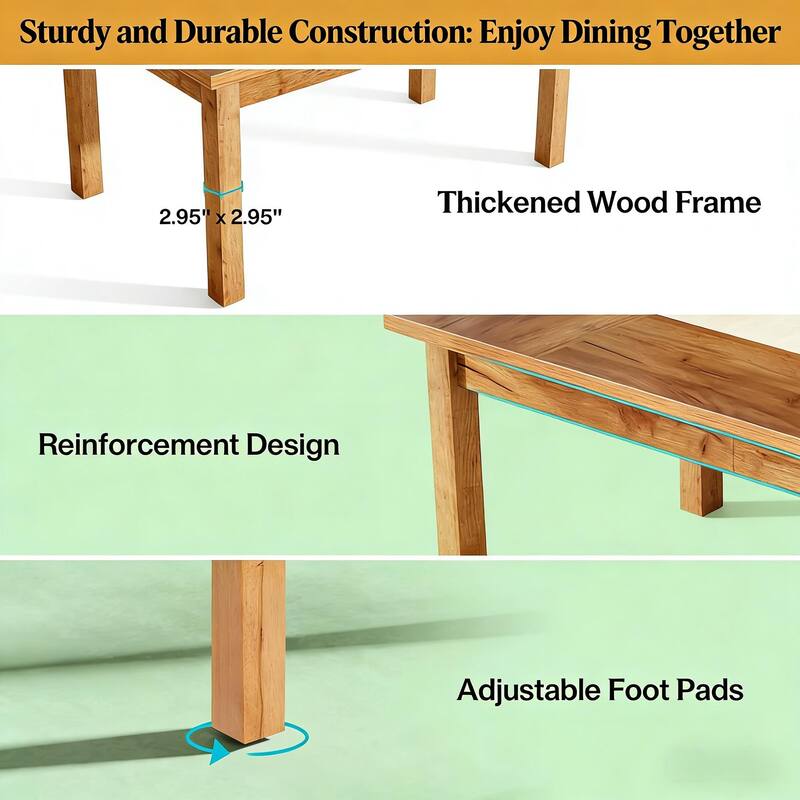 Sturdy and Durable Construction: Enjoy Dining Together

2.95" x 2.95"

Thickened Wood Frame

Reinforcement Design

Adjustable Foot Pads